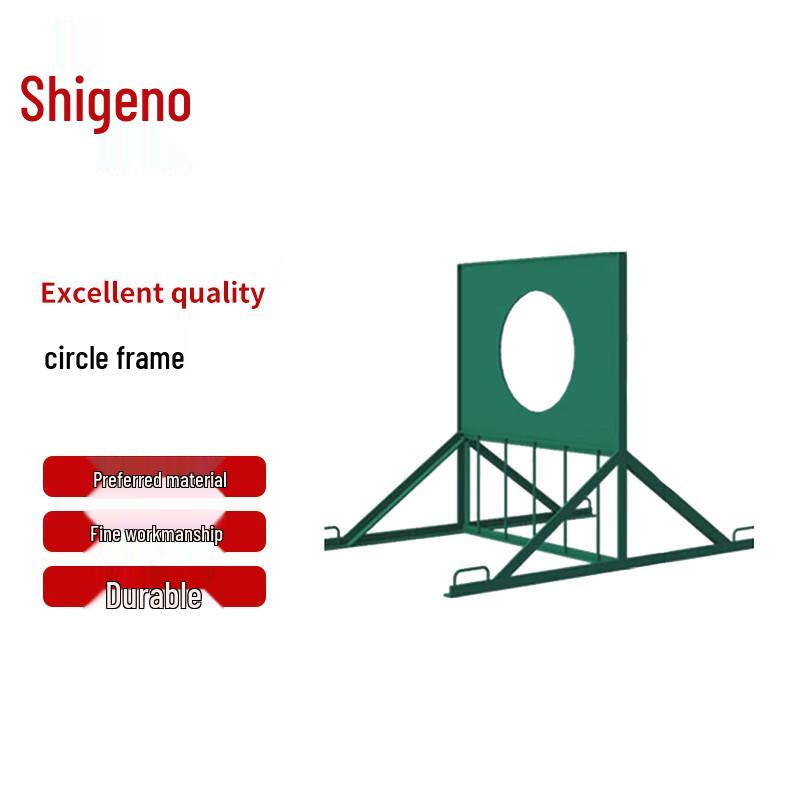 Shigeno

Excellent quality

circle frame

Preferred material

Fine workmanship

Durable